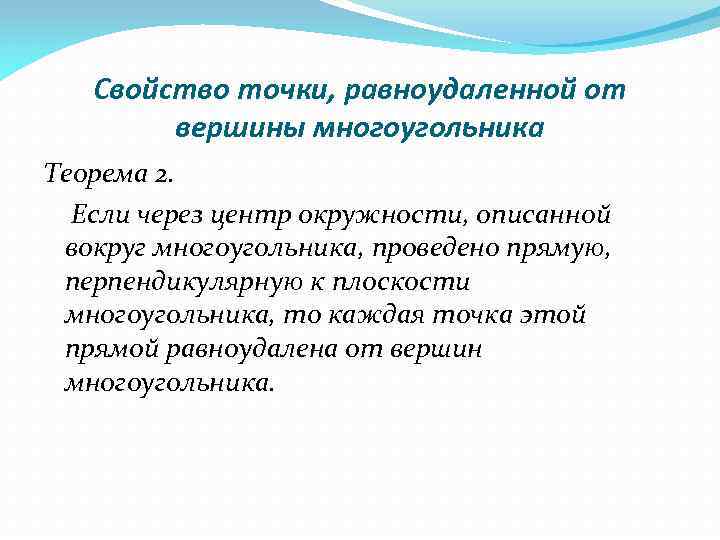 Свойство точки, равноудаленной от вершины многоугольника

Теорема 2.

Если через центр окружности, описанной вокруг многоугольника, проведено прямую, перпендикулярную к плоскости многоугольника, то каждая точка этой прямой равноудалена от вершин многоугольника.